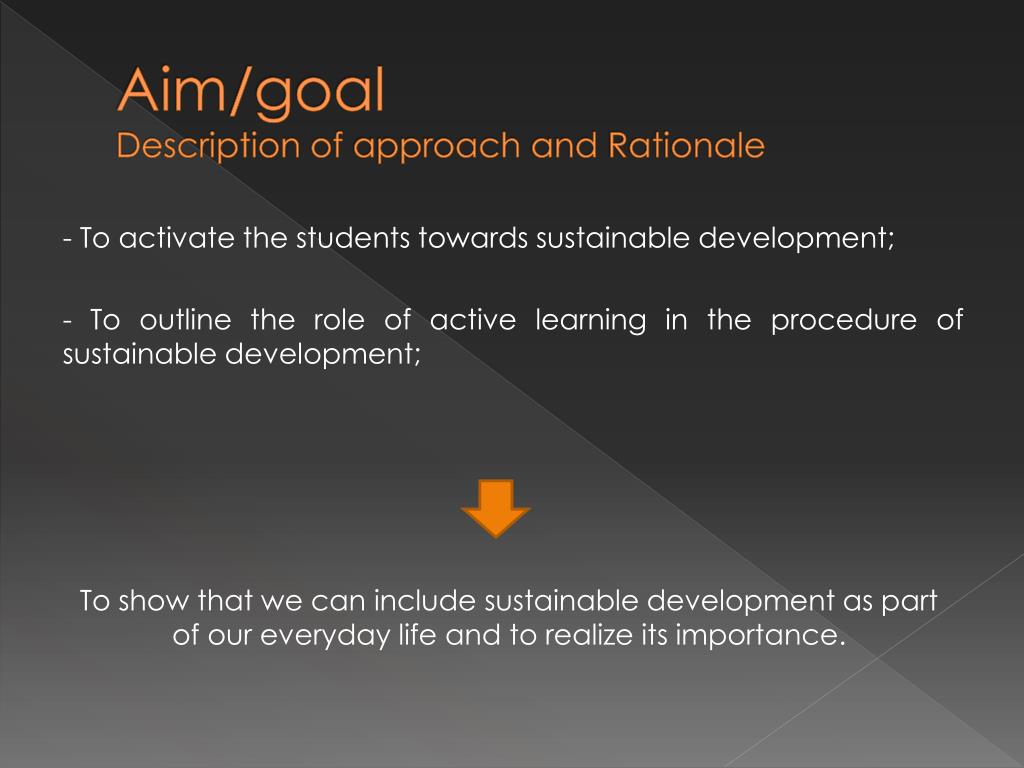 Aim/goal
Description of approach and Rationale

- To activate the students towards sustainable development;

- To outline the role of active learning in the procedure of sustainable development;

To show that we can include sustainable development as part of our everyday life and to realize its importance.